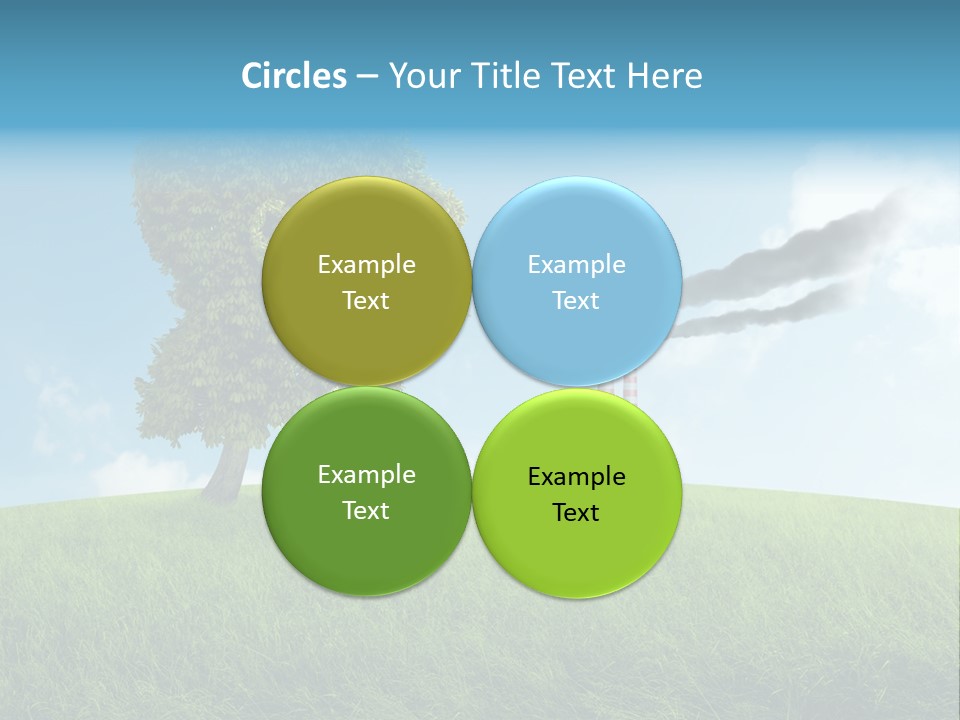 Circles – Your Title Text Here

Example Text

Example Text

Example Text

Example Text